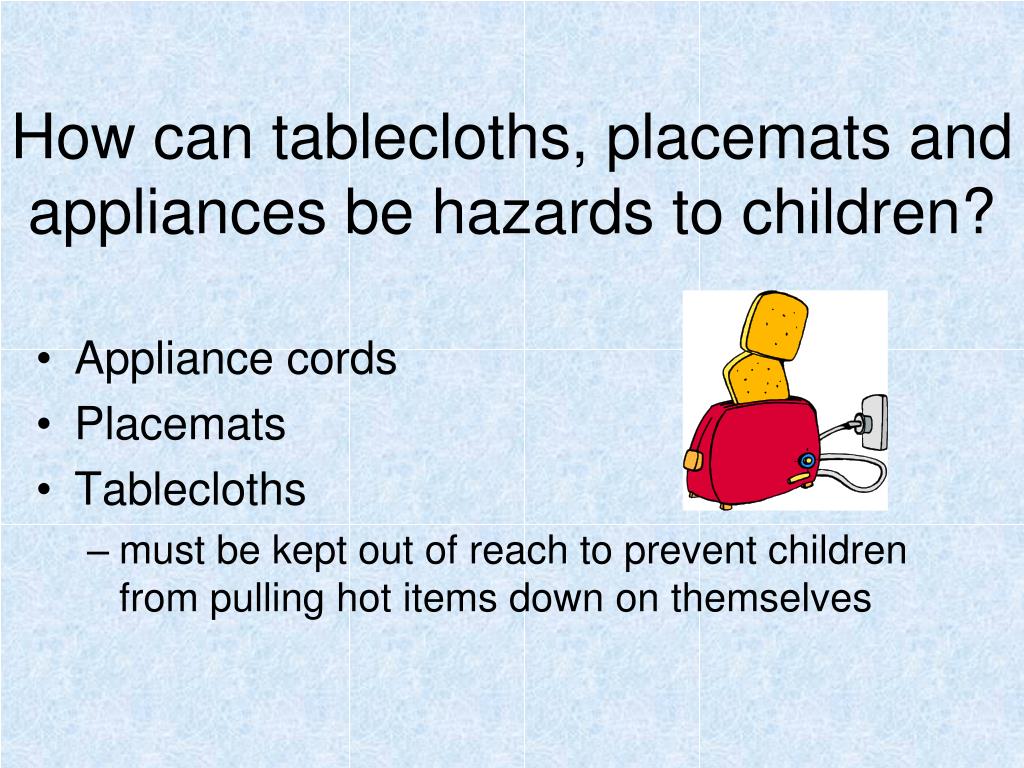 How can tablecloths, placemats and appliances be hazards to children?

• Appliance cords
• Placemats
• Tablecloths
– must be kept out of reach to prevent children from pulling hot items down on themselves